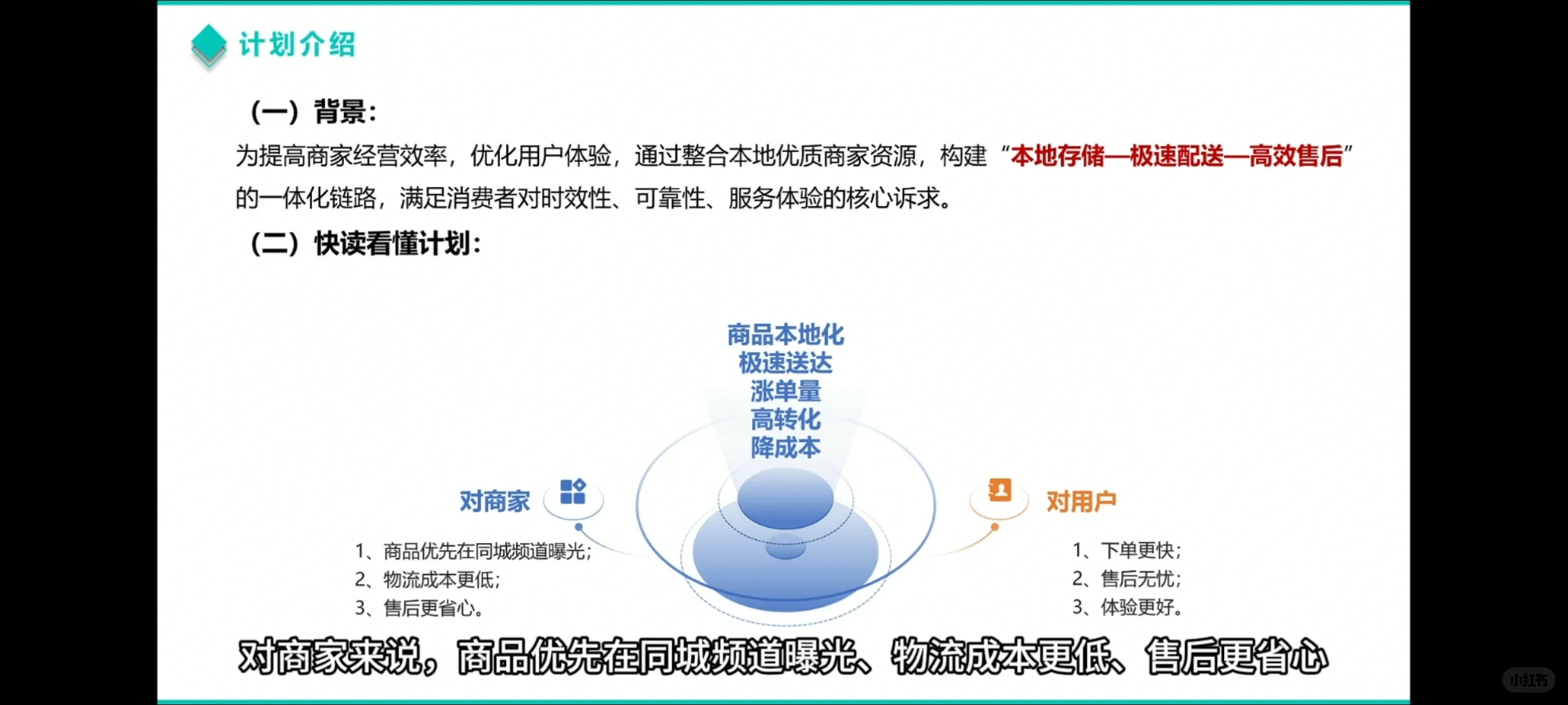 计划介绍

（一）背景：

为提高商家经营效率，优化用户体验，通过整合本地优质商家资源，构建“本地存储—极速配送—高效售后”的一体化链路，满足消费者对时效性、可靠性、服务体验的核心诉求。

（二）快读看懂计划：

商品本地化
极速送达
涨单量
高转化
降成本

对商家

1、商品优先在同城频道曝光；
2、物流成本更低；
3、售后更省心。

对用户

1、下单更快；
2、售后无忧；
3、体验更好。

对商家来说，商品优先在同城频道曝光、物流成本更低、售后更省心

小红书